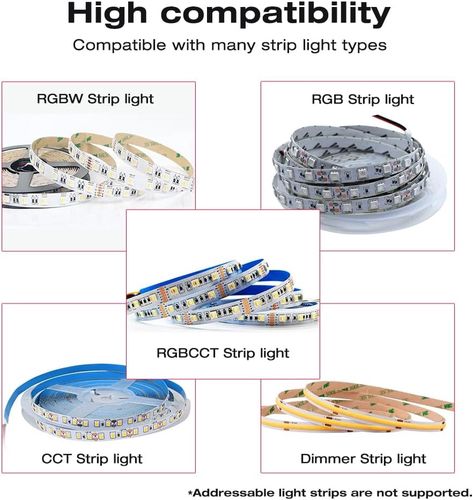 High compatibility

Compatible with many strip light types

RGBW Strip light

RGB Strip light

RGBCCT Strip light

CCT Strip light

Dimmer Strip light

*Addressable light strips are not supported.